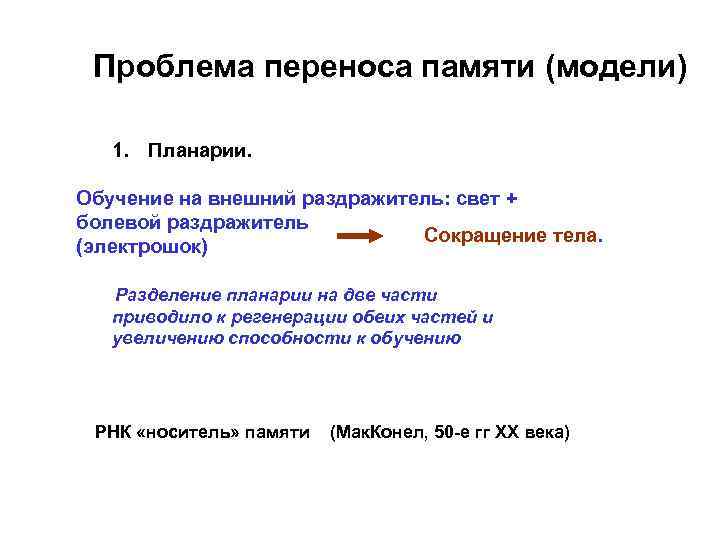 Проблема переноса памяти (модели)

1. Планарии.

Обучение на внешний раздражитель: свет + болевой раздражитель (электрошок)

Сокращение тела.

Разделение планарии на две части приводило к регенерации обеих частей и увеличению способности к обучению

РНК «носитель» памяти (МакКонел, 50-е гг XX века)